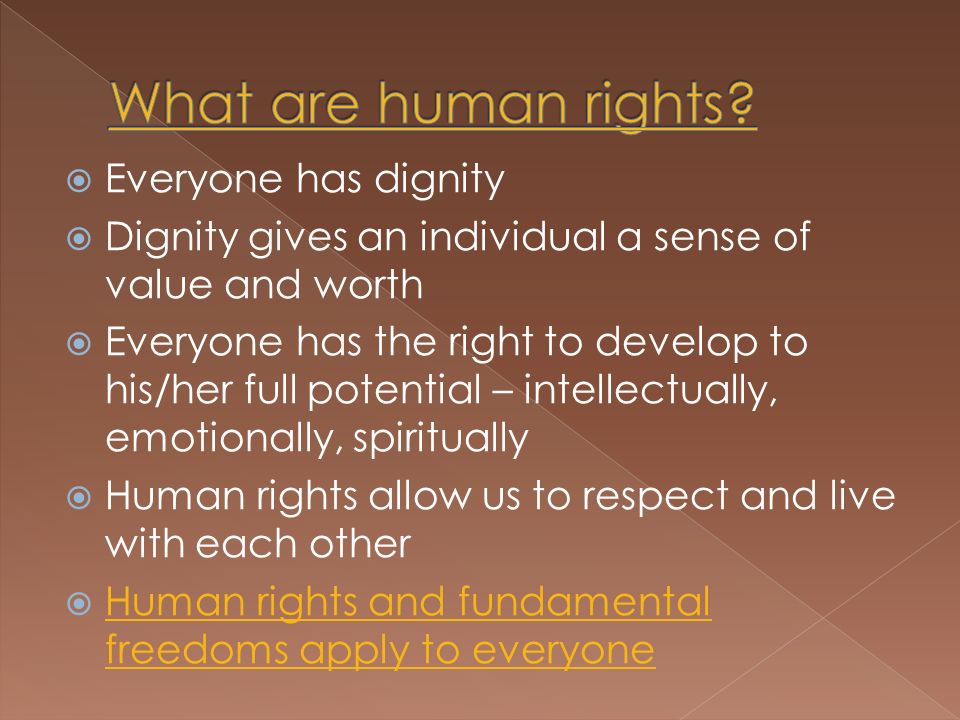 What are human rights?

Everyone has dignity

Dignity gives an individual a sense of value and worth

Everyone has the right to develop to his/her full potential – intellectually, emotionally, spiritually

Human rights allow us to respect and live with each other

Human rights and fundamental freedoms apply to everyone